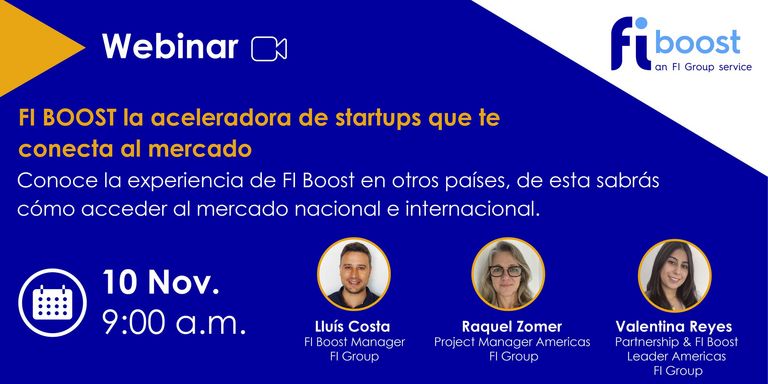 Webinar

fi boost
an FI Group service

FI BOOST la aceleradora de startups que te conecta al mercado

Conoce la experiencia de FI Boost en otros países, de esta sabrás cómo acceder al mercado nacional e internacional.

10 Nov.
9:00 a.m.

Lluís Costa
FI Boost Manager
FI Group

Raquel Zomer
Project Manager Americas
FI Group

Valentina Reyes
Partnership & FI Boost Leader Americas
FI Group